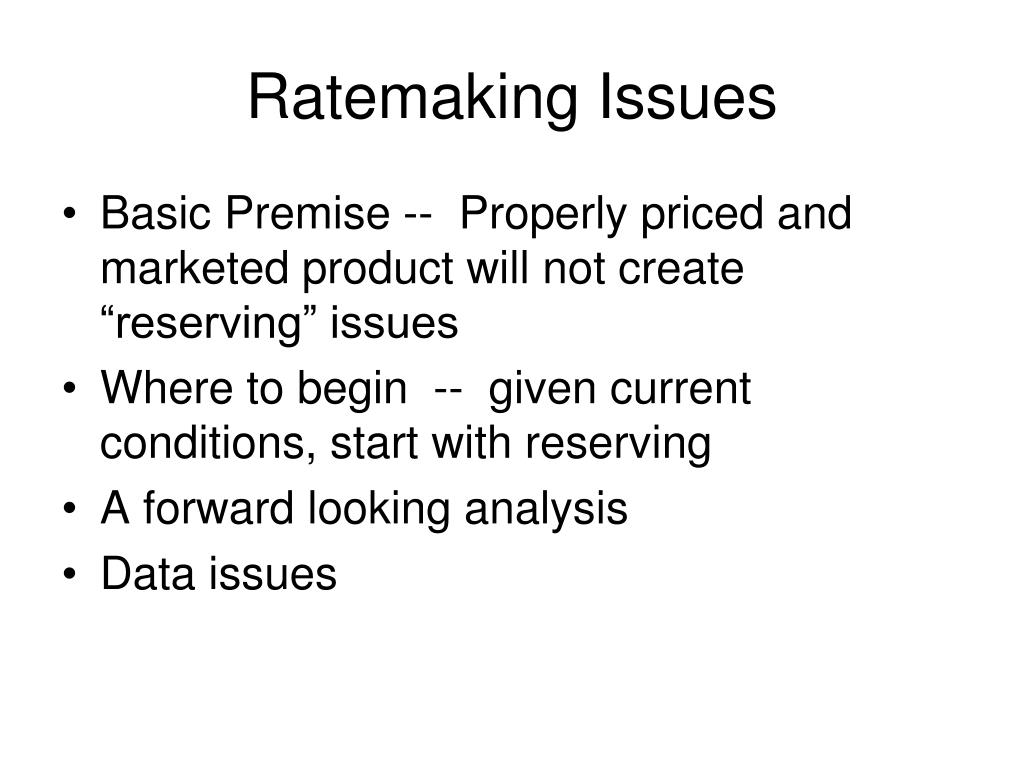 Ratemaking Issues

• Basic Premise -- Properly priced and marketed product will not create “reserving” issues
• Where to begin -- given current conditions, start with reserving
• A forward looking analysis
• Data issues